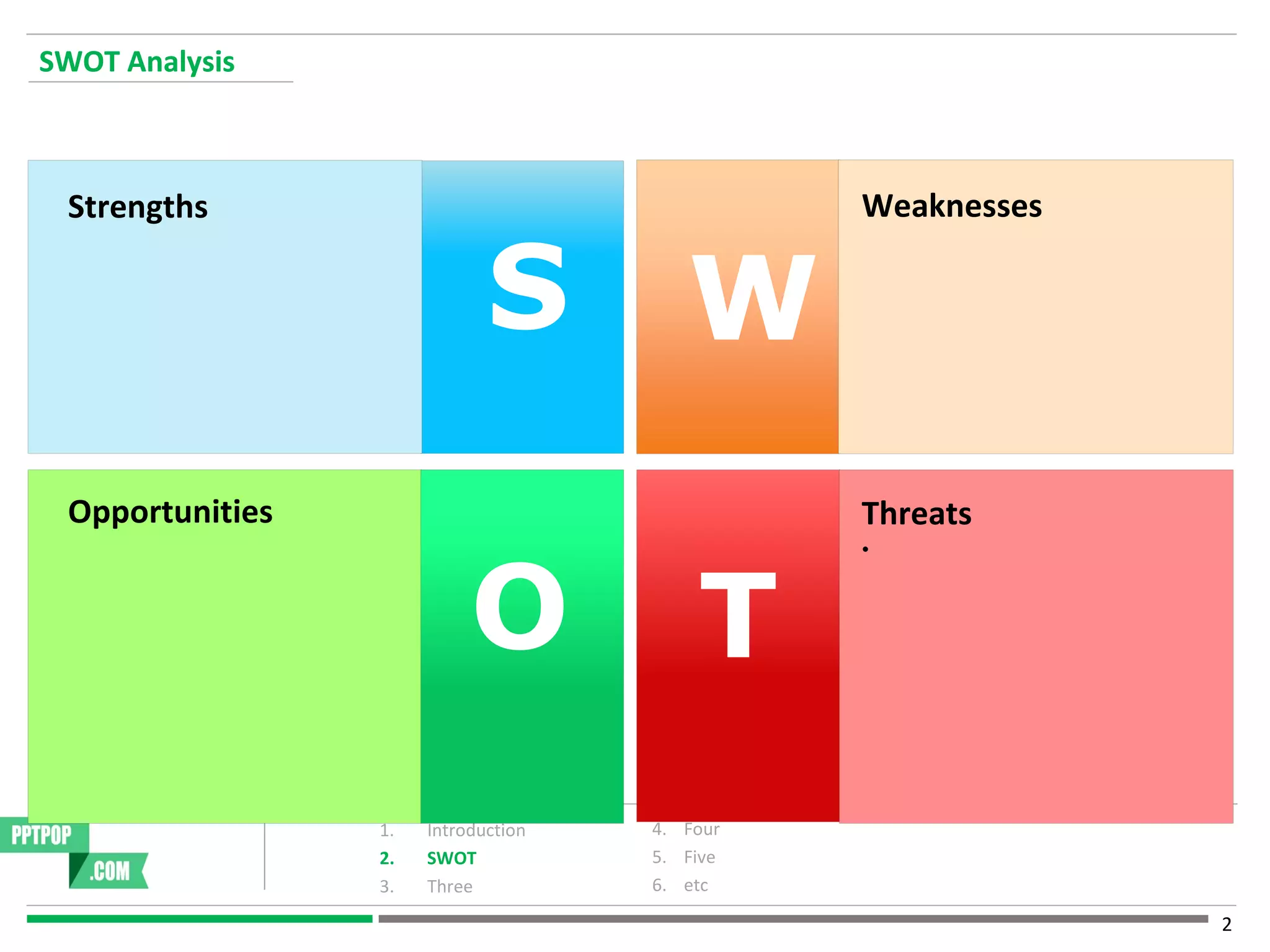 SWOT Analysis

Strengths

S

W

Weaknesses

Opportunities

O

T

Threats

•

PPTPOP
.COM

1. Introduction
2. SWOT
3. Three

4. Four
5. Five
6. etc

2